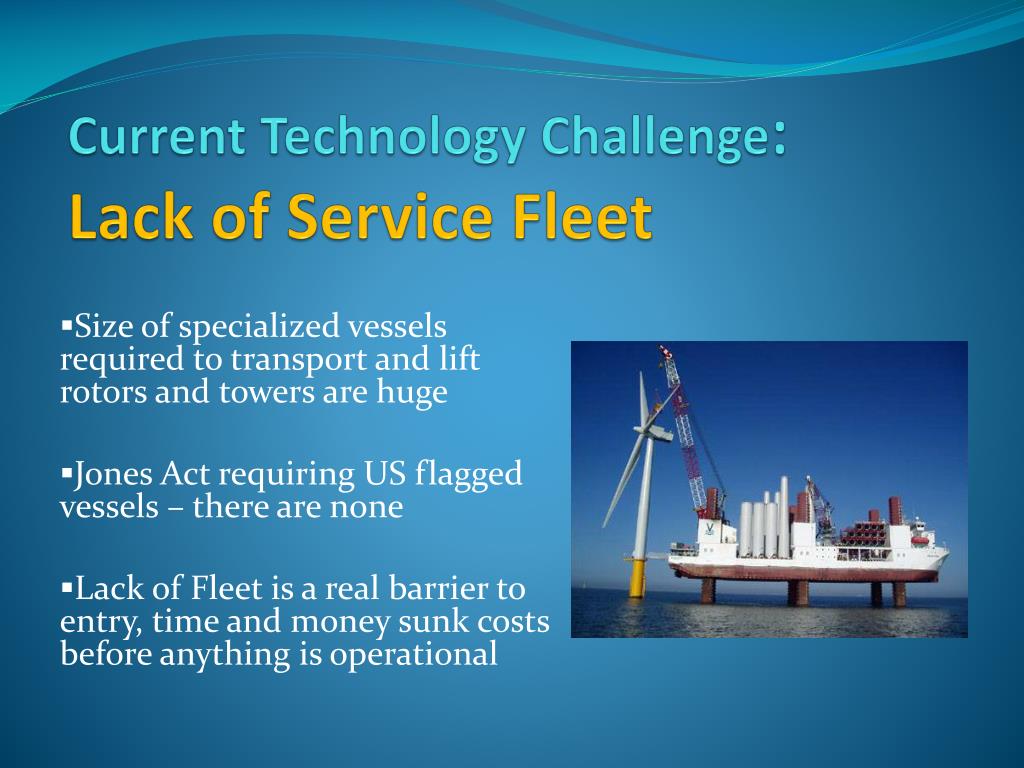 Current Technology Challenge:
Lack of Service Fleet

▪Size of specialized vessels required to transport and lift rotors and towers are huge

▪Jones Act requiring US flagged vessels – there are none

▪Lack of Fleet is a real barrier to entry, time and money sunk costs before anything is operational